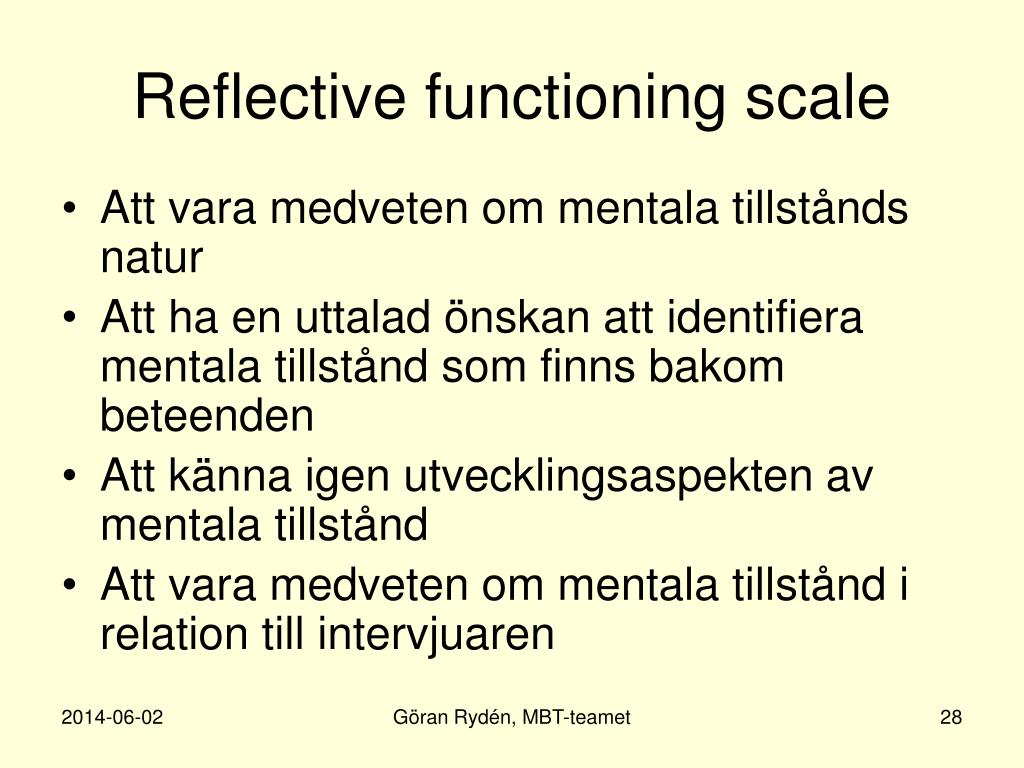 Reflective functioning scale

• Att vara medveten om mentala tillstånds natur
• Att ha en uttalad önskan att identifiera mentala tillstånd som finns bakom beteenden
• Att känna igen utvecklingsaspekten av mentala tillstånd
• Att vara medveten om mentala tillstånd i relation till intervjuaren

2014-06-02 Göran Rydén, MBT-teamet 28